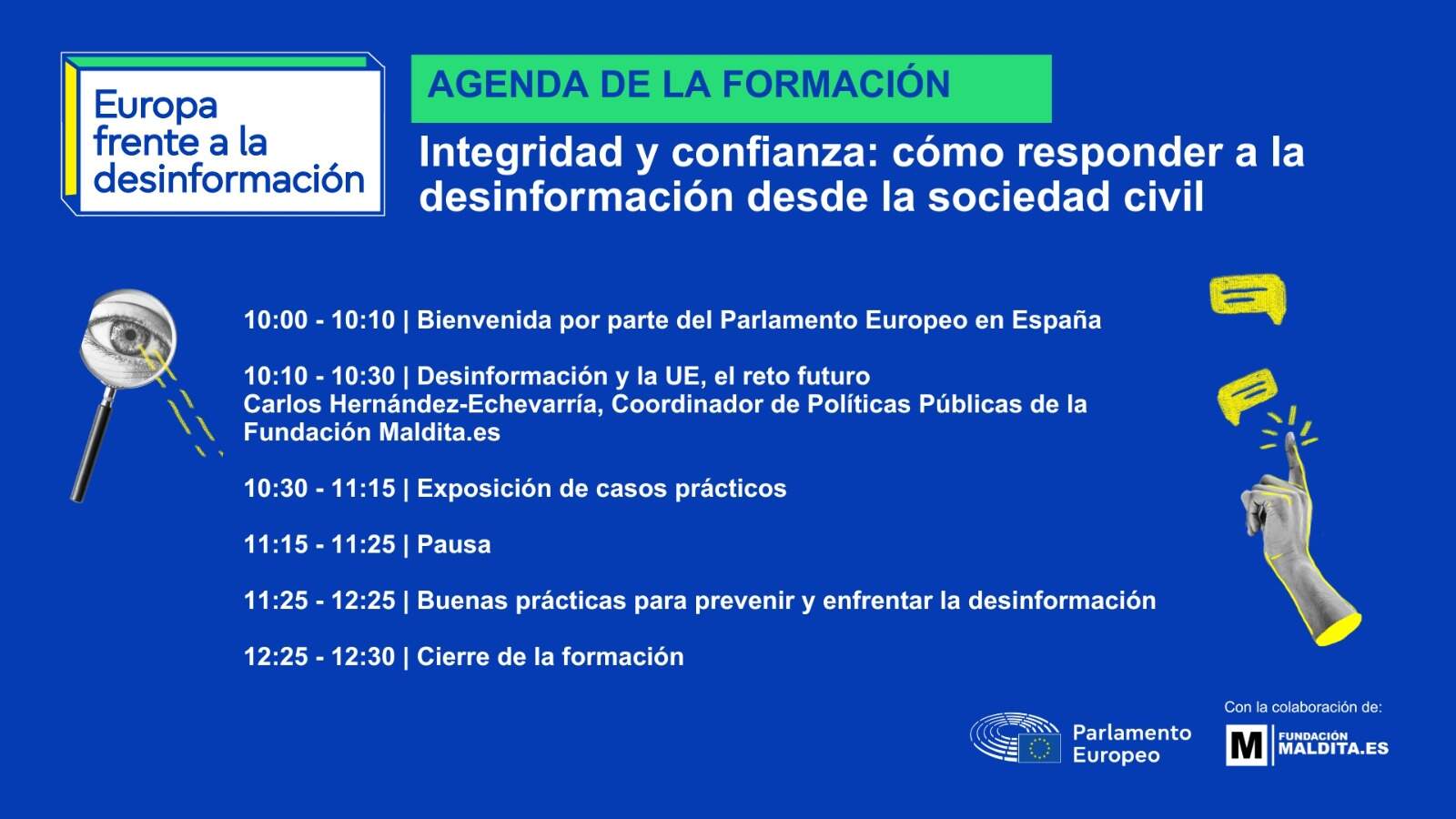 Europa frente a la desinformación

AGENDA DE LA FORMACIÓN

Integridad y confianza: cómo responder a la desinformación desde la sociedad civil

10:00 - 10:10 | Bienvenida por parte del Parlamento Europeo en España

10:10 - 10:30 | Desinformación y la UE, el reto futuro
Carlos Hernández-Echevarría, Coordinador de Políticas Públicas de la Fundación Maldita.es

10:30 - 11:15 | Exposición de casos prácticos

11:15 - 11:25 | Pausa

11:25 - 12:25 | Buenas prácticas para prevenir y enfrentar la desinformación

12:25 - 12:30 | Cierre de la formación

Parlamento Europeo

Con la colaboración de:

M FUNDACIÓN MALDITA.ES